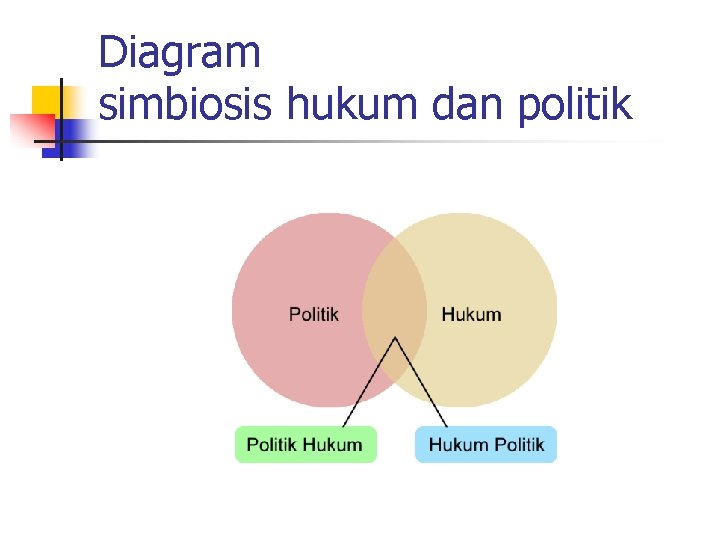 Diagram
simbiosis hukum dan politik

Politik

Hukum

Politik Hukum

Hukum Politik